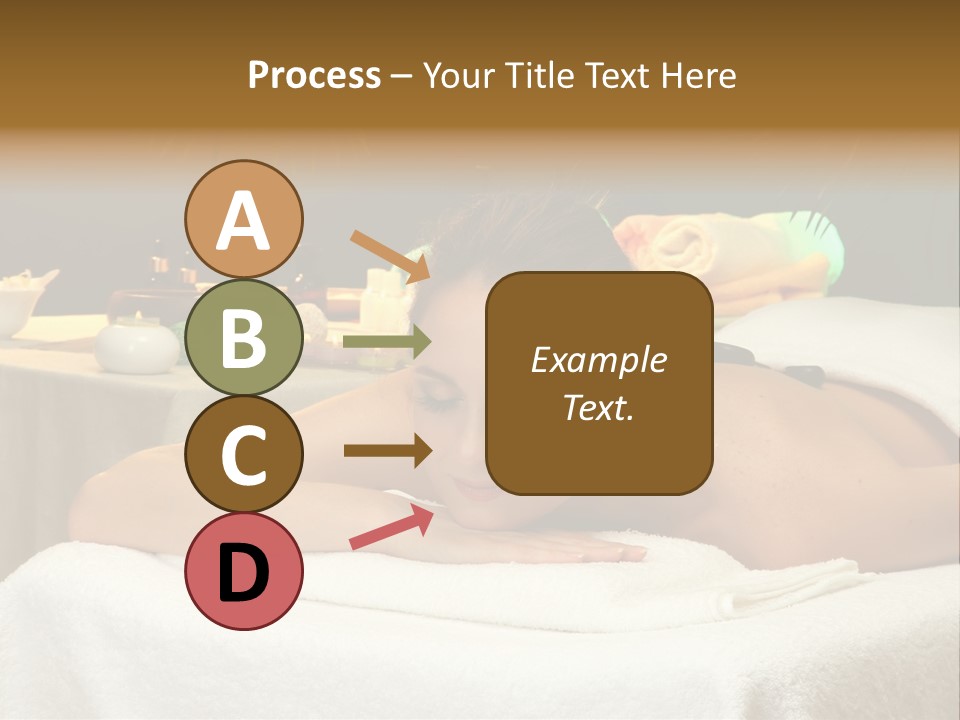 Process – Your Title Text Here

A

B

C

D

Example Text.